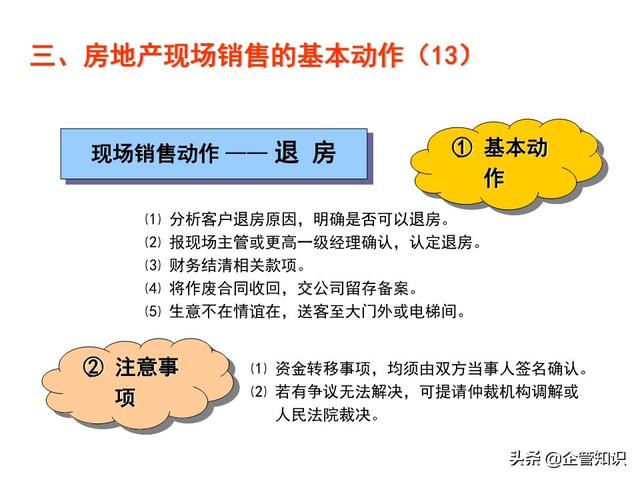 三、房地产现场销售的基本动作（13）

现场销售动作 —— 退 房

① 基本动作

⑴ 分析客户退房原因，明确是否可以退房。
⑵ 报现场主管或更高一级经理确认，认定退房。
⑶ 财务结清相关款项。
⑷ 将作废合同收回，交公司留存备案。
⑸ 生意不在情谊在，送客至大门外或电梯间。

② 注意事项

⑴ 资金转移事项，均须由双方当事人签名确认。
⑵ 若有争议无法解决，可提请仲裁机构调解或人民法院裁决。

头条 @企管知识